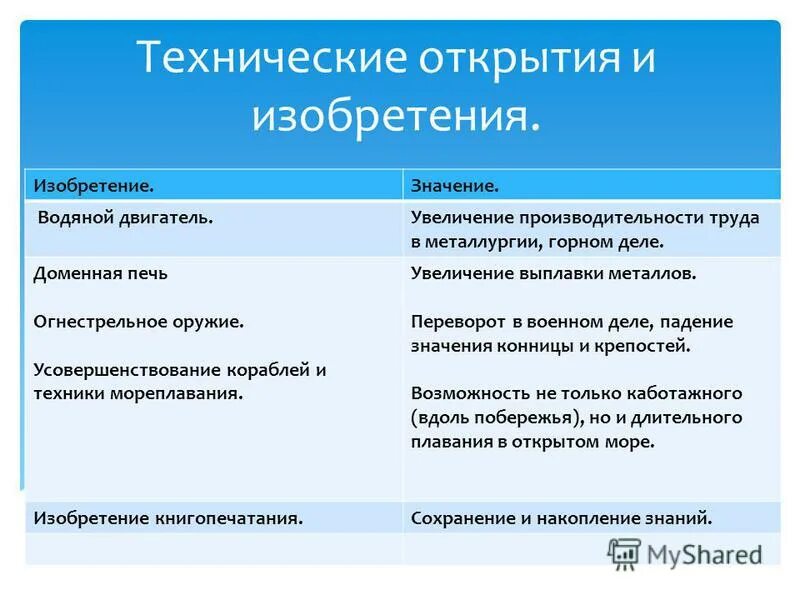 Технические открытия и изобретения.

| Изобретение. | Значение. |
|---|---|
| Водяной двигатель. | Увеличение производительности труда в металлургии, горном деле. |
| Доменная печь<br><br>Огнестрельное оружие.<br><br>Усовершенствование кораблей и техники мореплавания. | Увеличение выплавки металлов.<br><br>Переворот в военном деле, падение значения конницы и крепостей.<br><br>Возможность не только каботажного (вдоль побережья), но и длительного плавания в открытом море. |
| Изобретение книгопечатания. | Сохранение и накопление знаний. |
| | |

MyShared